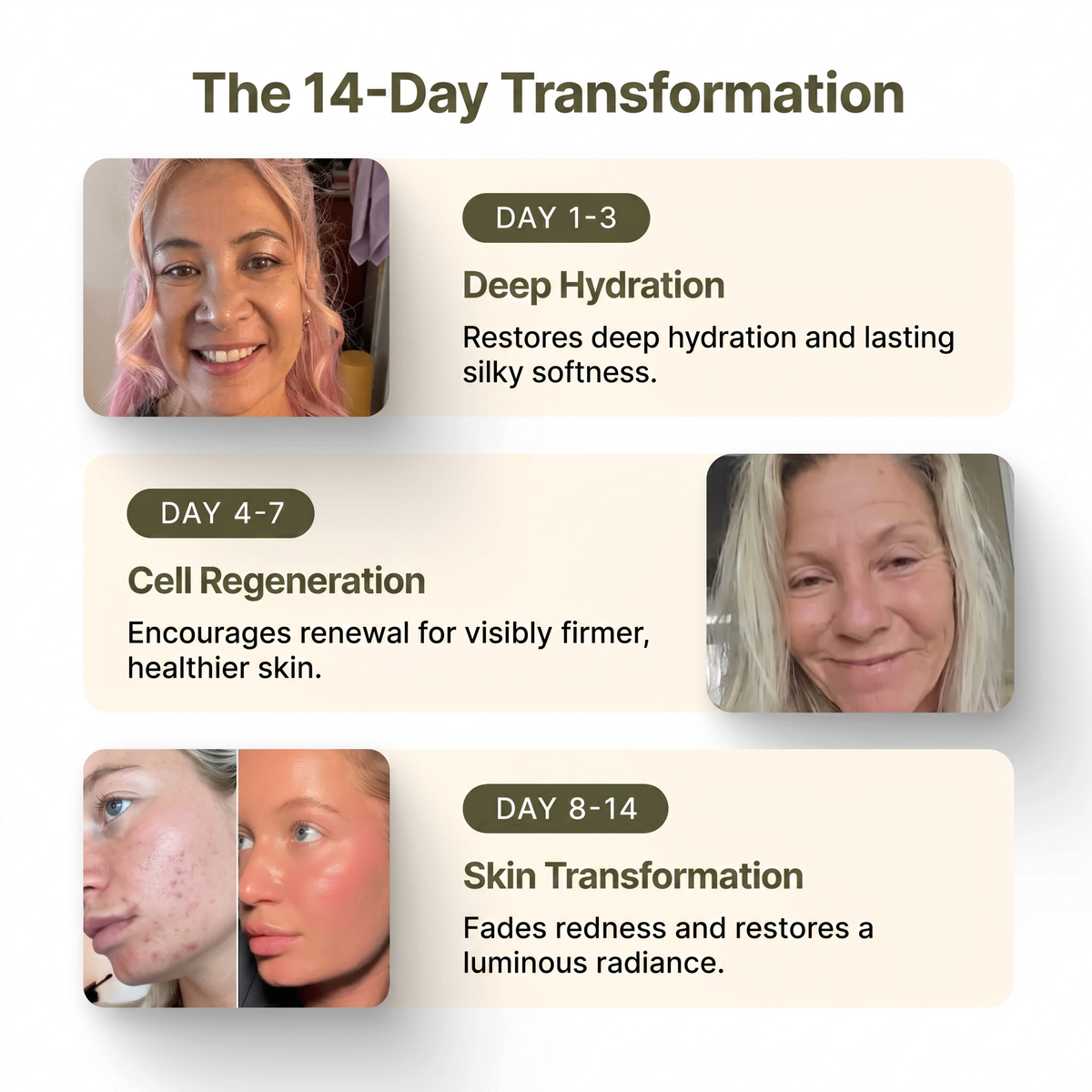 The 14-Day Transformation

DAY 1-3

Deep Hydration

Restores deep hydration and lasting silky softness.

DAY 4-7

Cell Regeneration

Encourages renewal for visibly firmer, healthier skin.

DAY 8-14

Skin Transformation

Fades redness and restores a luminous radiance.